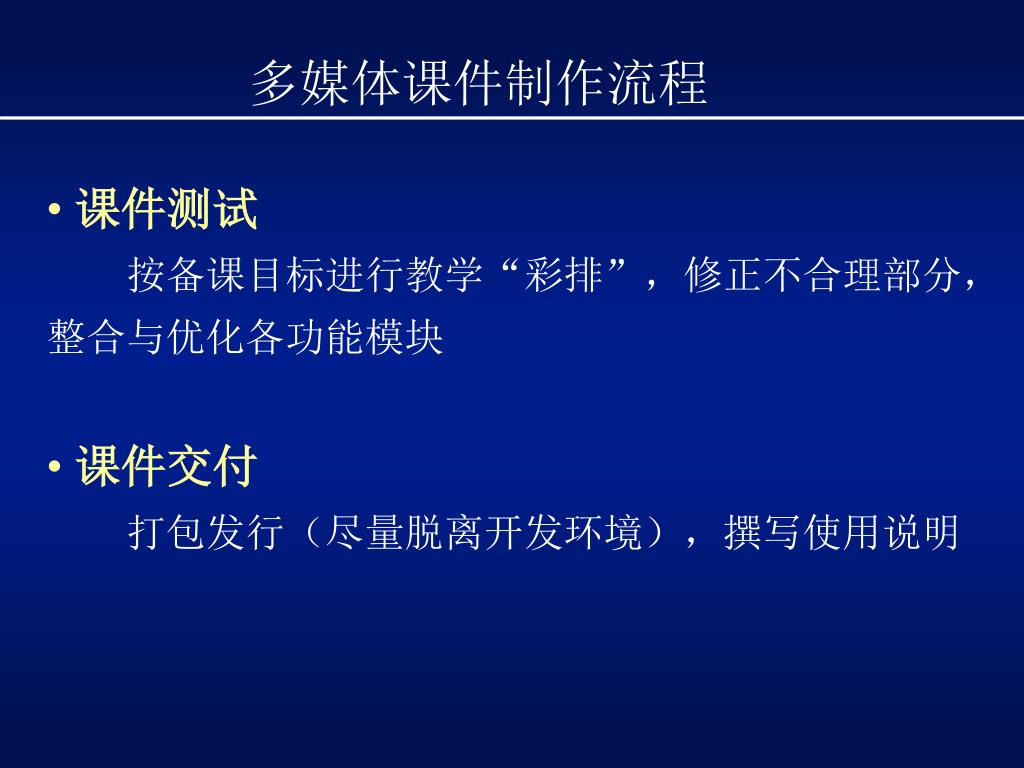 多媒体课件制作流程

• 课件测试

按备课目标进行教学“彩排”，修正不合理部分，整合与优化各功能模块

• 课件交付

打包发行（尽量脱离开发环境），撰写使用说明